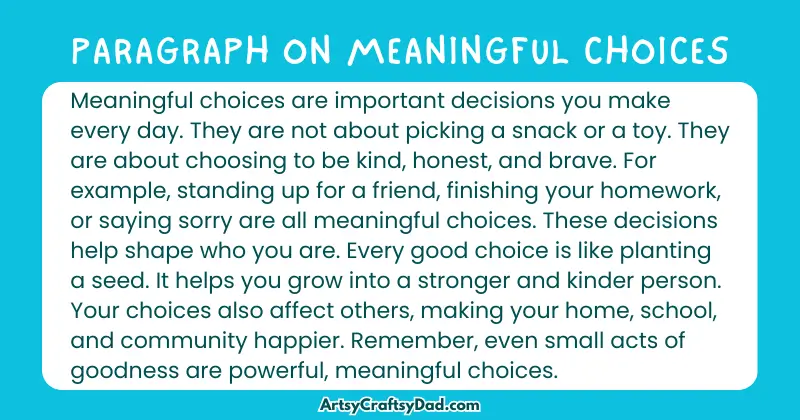 PARAGRAPH ON MEANINGFUL CHOICES

Meaningful choices are important decisions you make every day. They are not about picking a snack or a toy. They are about choosing to be kind, honest, and brave. For example, standing up for a friend, finishing your homework, or saying sorry are all meaningful choices. These decisions help shape who you are. Every good choice is like planting a seed. It helps you grow into a stronger and kinder person. Your choices also affect others, making your home, school, and community happier. Remember, even small acts of goodness are powerful, meaningful choices.

ArtsyCraftsyDad.com